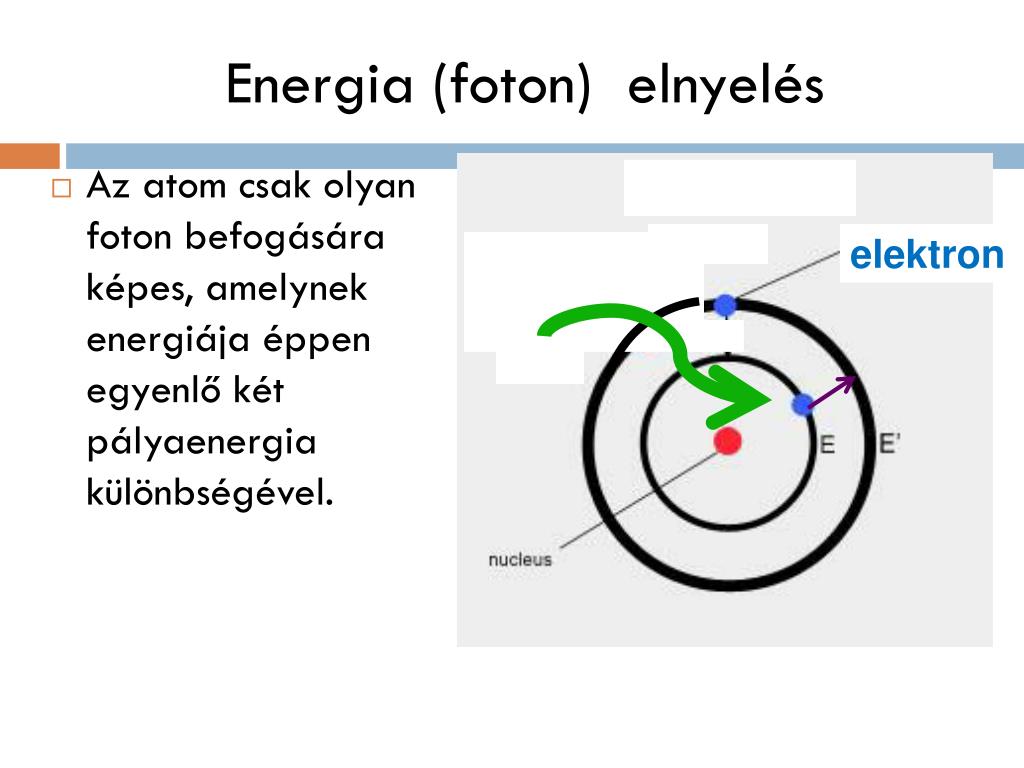 Energia (foton) elnyelés

Az atom csak olyan foton befogására képes, amelynek energiája éppen egyenlő két pályaenergia különbségével.

elektron

E

E'

nucleus